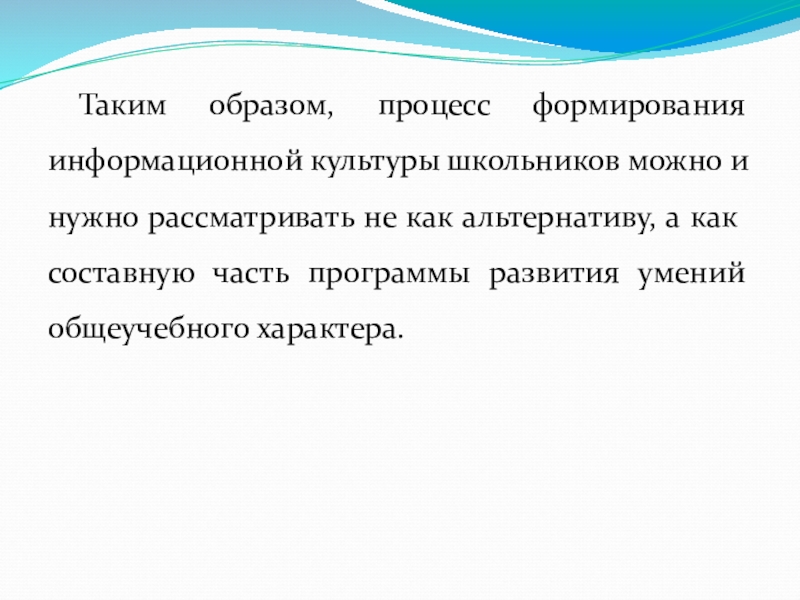 Таким образом, процесс формирования информационной культуры школьников можно и нужно рассматривать не как альтернативу, а как составную часть программы развития умений общеучебного характера.